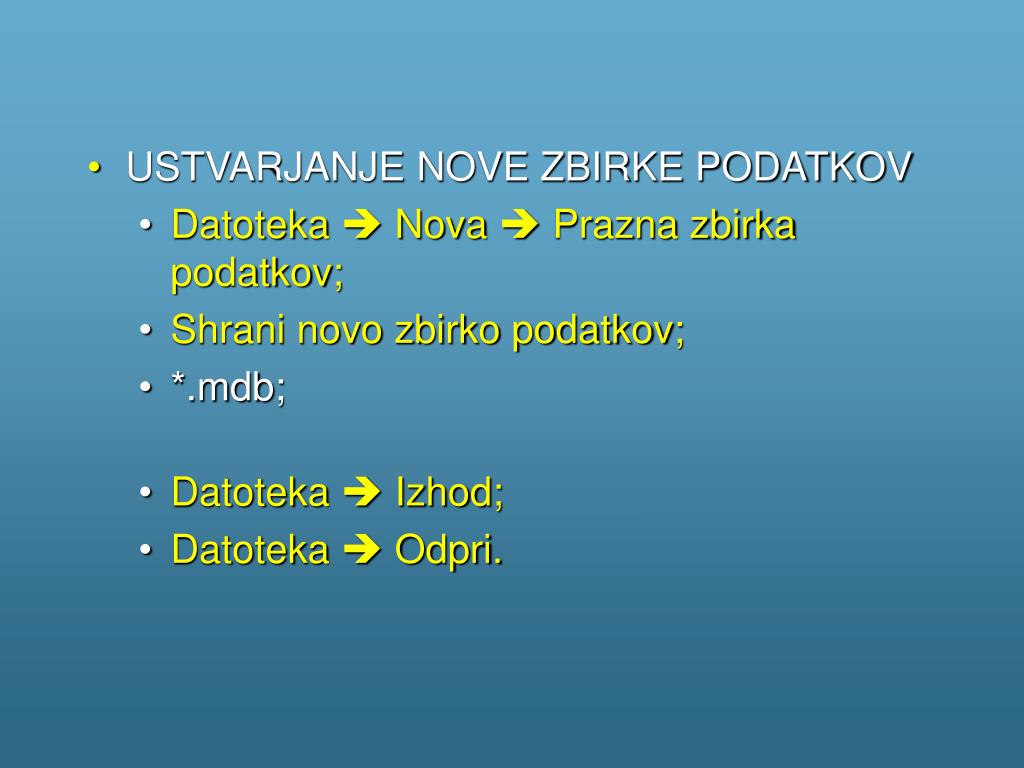 • USTVARJANJE NOVE ZBIRKE PODATKOV
  • Datoteka ➔ Nova ➔ Prazna zbirka podatkov;
  • Shrani novo zbirko podatkov;
  • *.mdb;

  • Datoteka ➔ Izhod;
  • Datoteka ➔ Odpri.